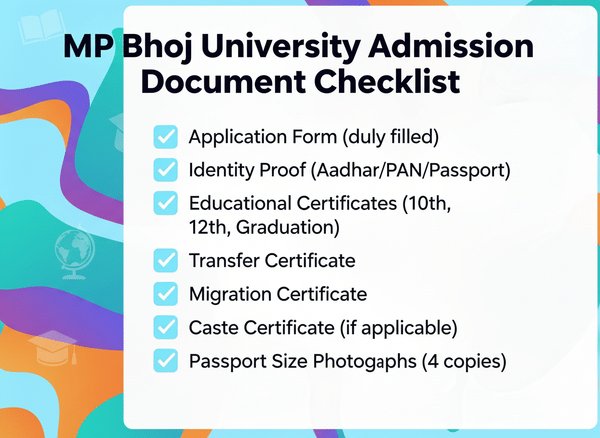 MP Bhoj University Admission Document Checklist

Application Form (duly filled)

Identity Proof (Aadhar/PAN/Passport)

Educational Certificates (10th, 12th, Graduation)

Transfer Certificate

Migration Certificate

Caste Certificate (if applicable)

Passport Size Photogaphs (4 copies)